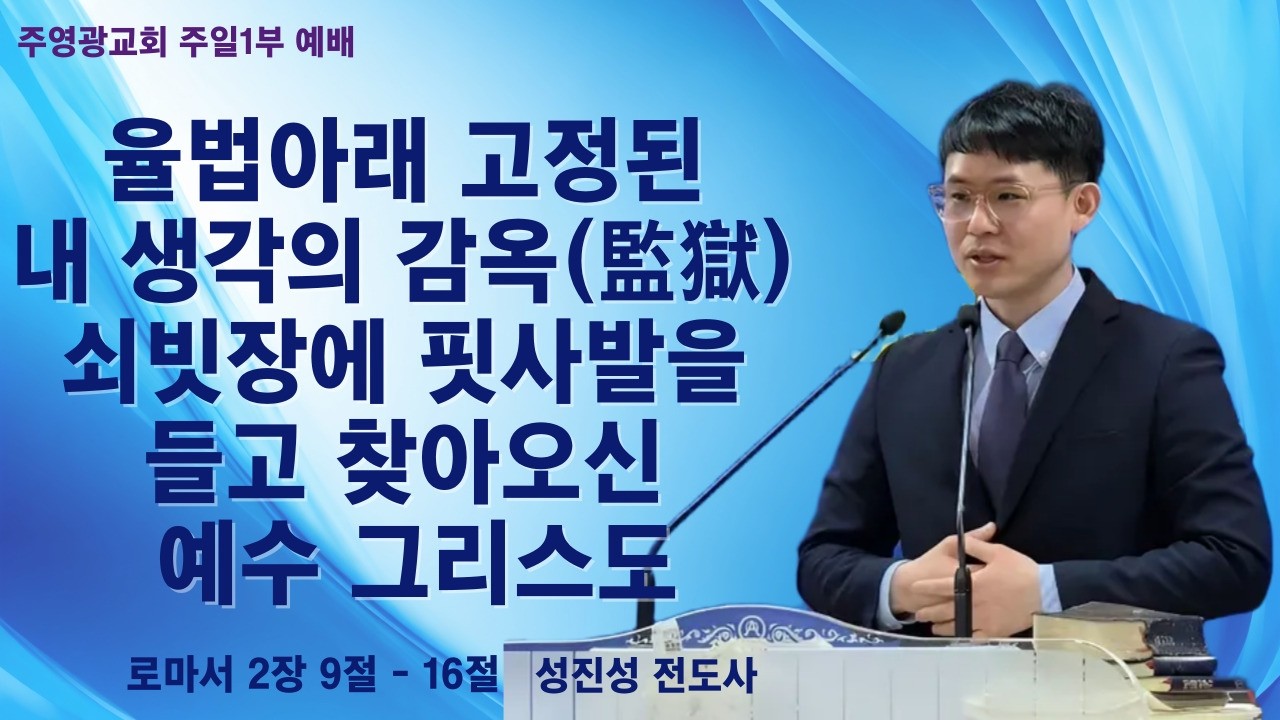 주영광교회 주일1부 예배

율법아래 고정된 내 생각의 감옥(監獄) 쇠빗장에 핏사발을 들고 찾아오신 예수 그리스도

로마서 2장 9절 - 16절 성진성 전도사